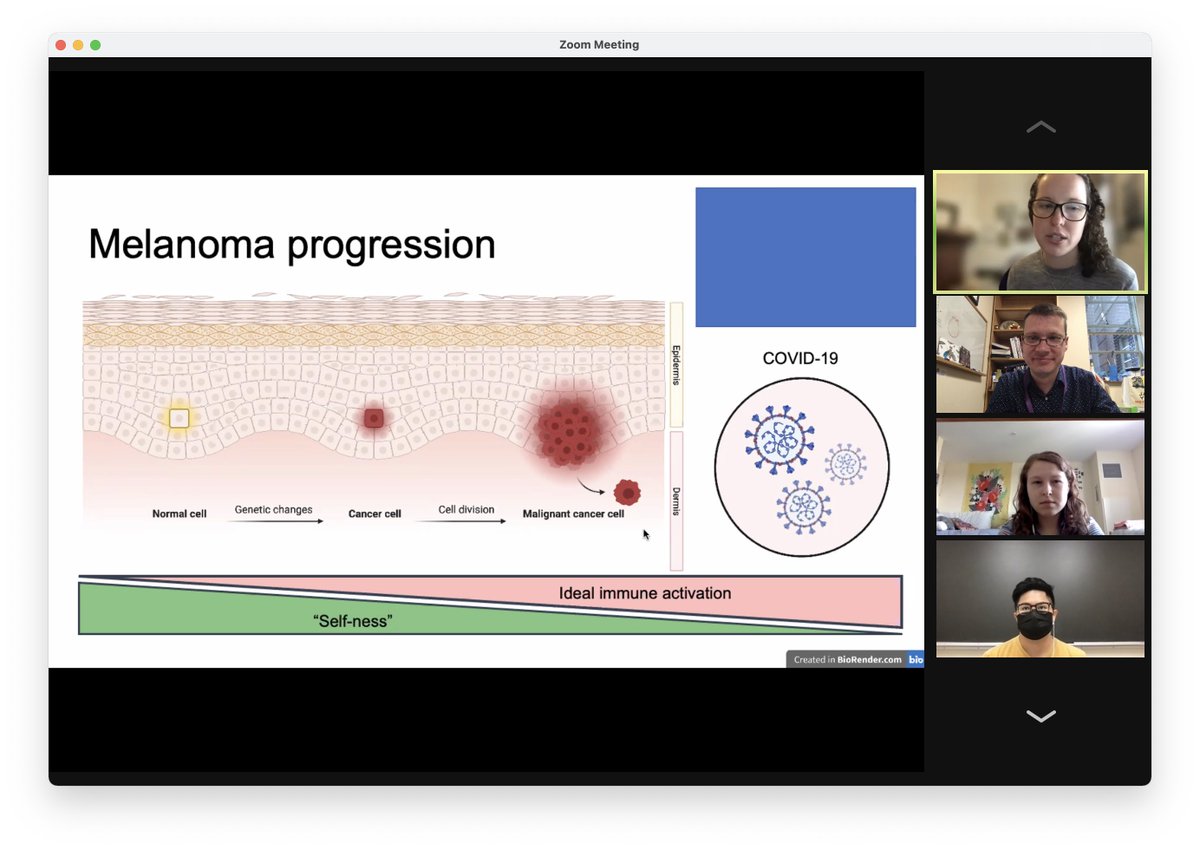 Zoom Meeting

Melanoma progression

Epidermis

Dermis

Normal cell

Genetic changes

Cancer cell

Cell division

Malignant cancer cell

COVID-19

Ideal immune activation

"Self-ness"

Created in BioRender.com bio